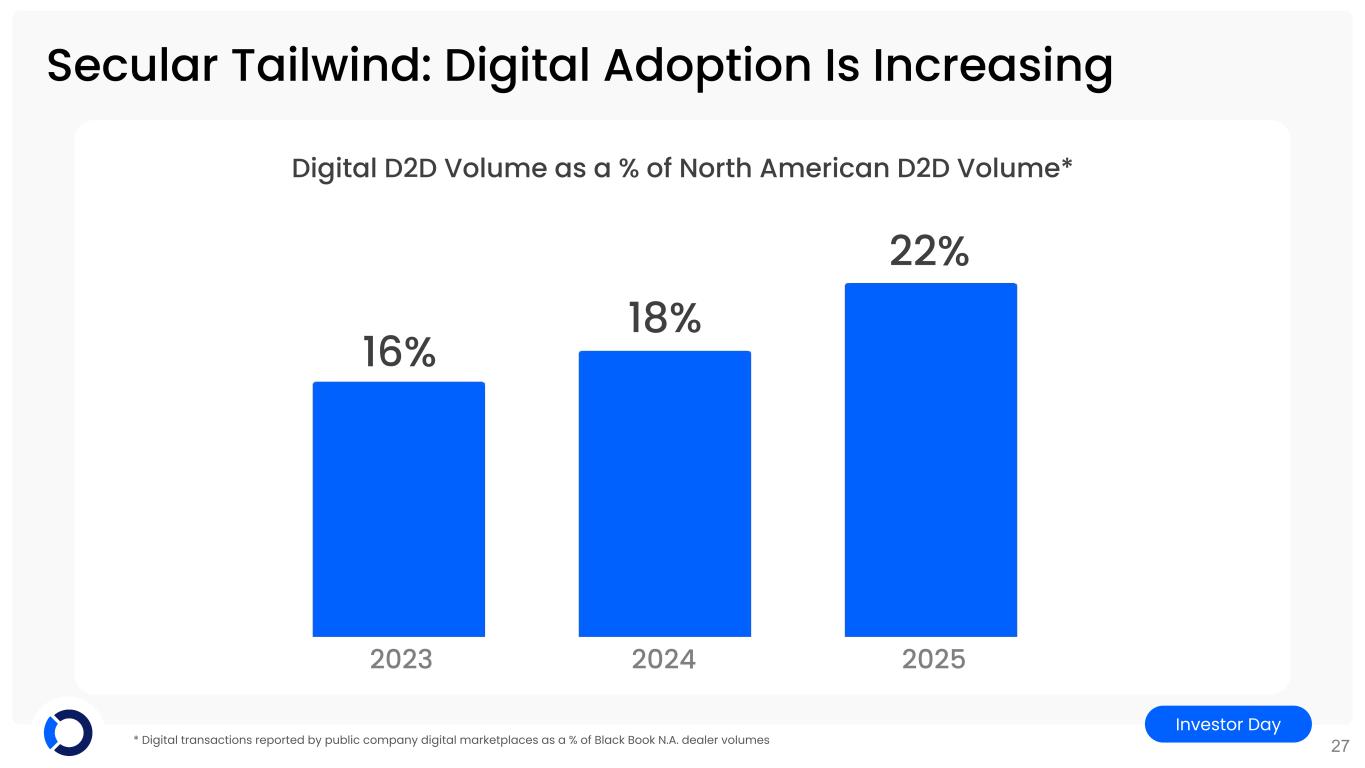 Secular Tailwind: Digital Adoption Is Increasing

Digital D2D Volume as a % of North American D2D Volume*

16%
18%
22%

2023
2024
2025

* Digital transactions reported by public company digital marketplaces as a % of Black Book N.A. dealer volumes

Investor Day

27